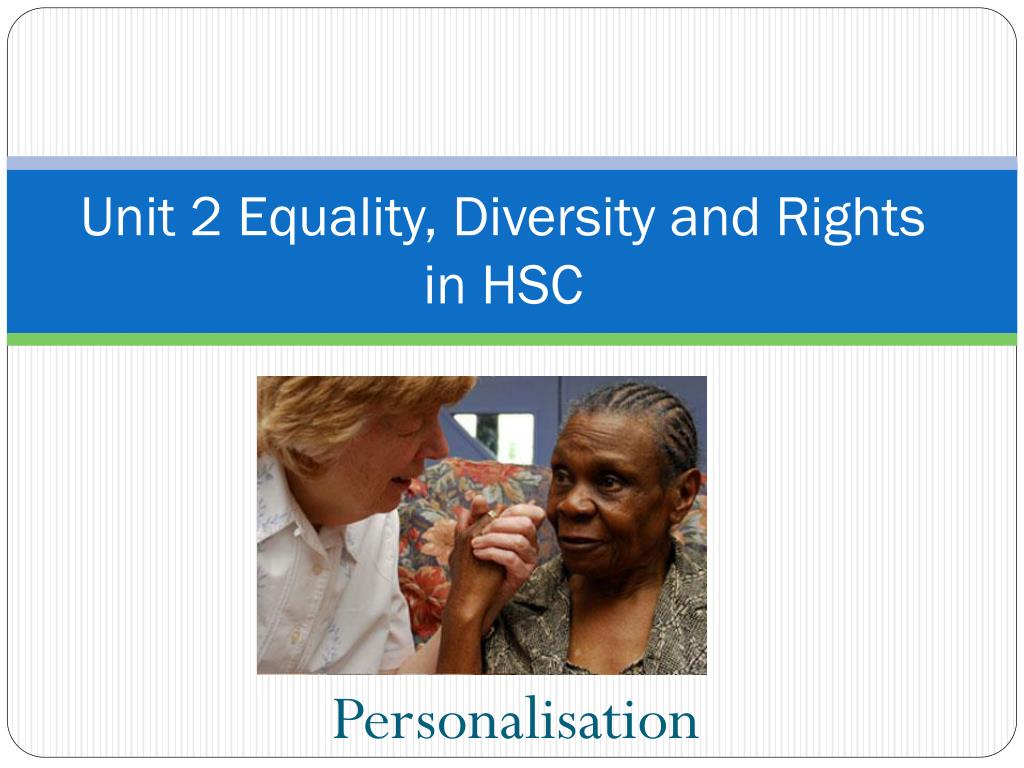 Unit 2 Equality, Diversity and Rights in HSC

Personalisation